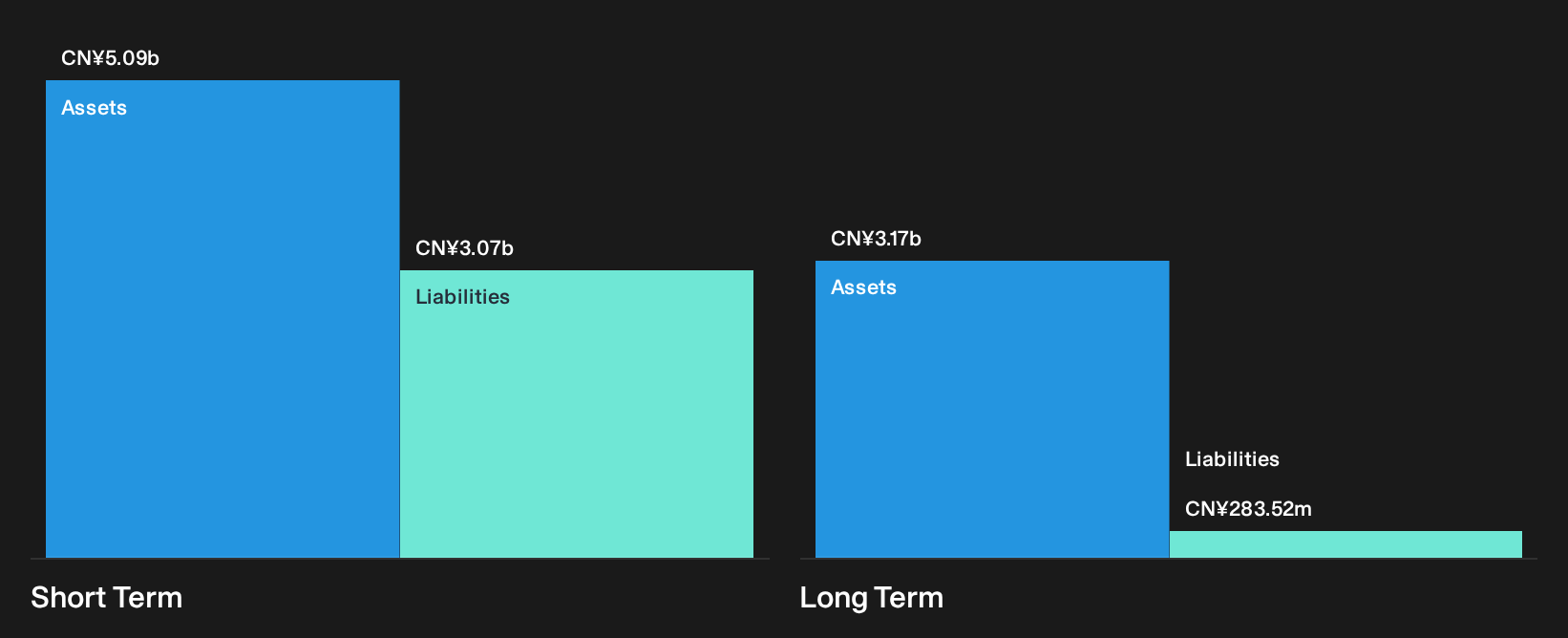 CN¥5.09b
Assets
CN¥3.07b
Liabilities
Short Term

CN¥3.17b
Assets
Liabilities
CN¥283.52m
Long Term